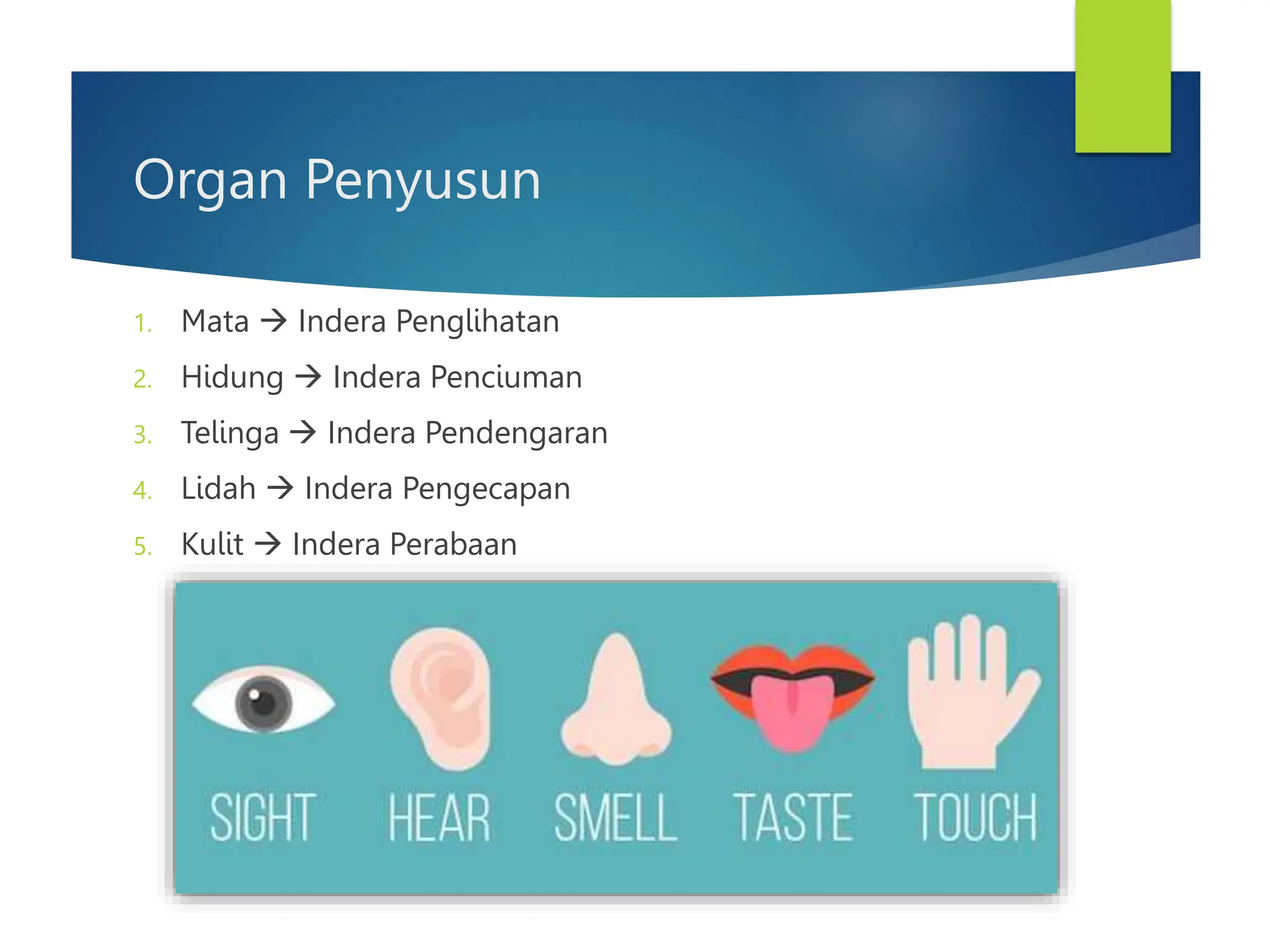 Organ Penyusun

1. Mata → Indera Penglihatan
2. Hidung → Indera Penciuman
3. Telinga → Indera Pendengaran
4. Lidah → Indera Pengecapan
5. Kulit → Indera Perabaan

SIGHT HEAR SMELL TASTE TOUCH